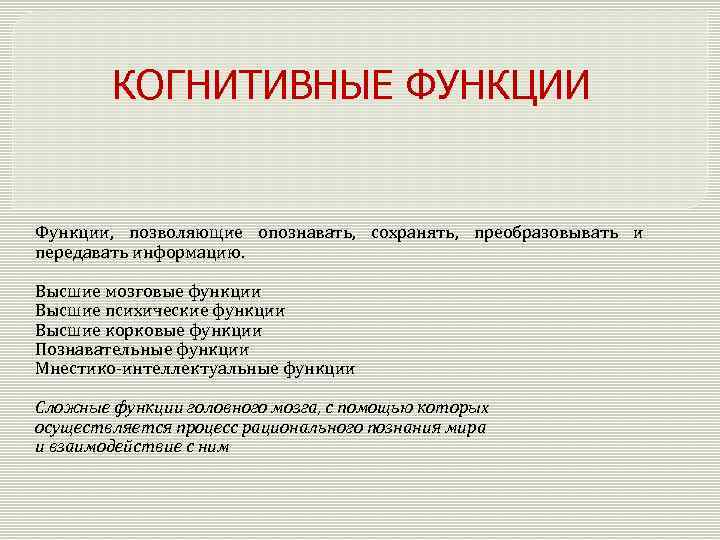 КОГНИТИВНЫЕ ФУНКЦИИ

Функции, позволяющие опознавать, сохранять, преобразовывать и передавать информацию.

Высшие мозговые функции
Высшие психические функции
Высшие корковые функции
Познавательные функции
Мнестико-интеллектуальные функции

Сложные функции головного мозга, с помощью которых осуществляется процесс рационального познания мира и взаимодействие с ним